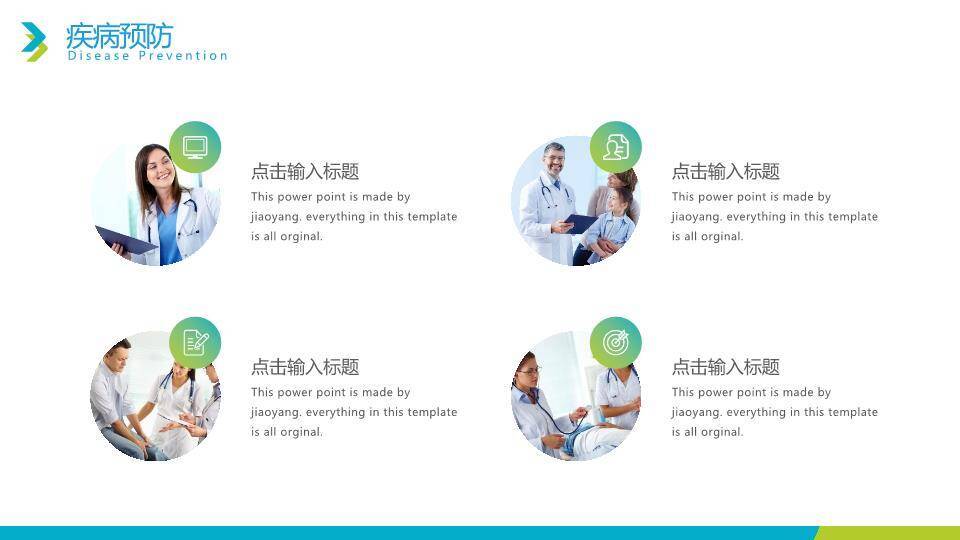 疾病预防
Disease Prevention

点击输入标题
This power point is made by jiaoyang. everything in this template is all orginal.

点击输入标题
This power point is made by jiaoyang. everything in this template is all orginal.

点击输入标题
This power point is made by jiaoyang. everything in this template is all orginal.

点击输入标题
This power point is made by jiaoyang. everything in this template is all orginal.